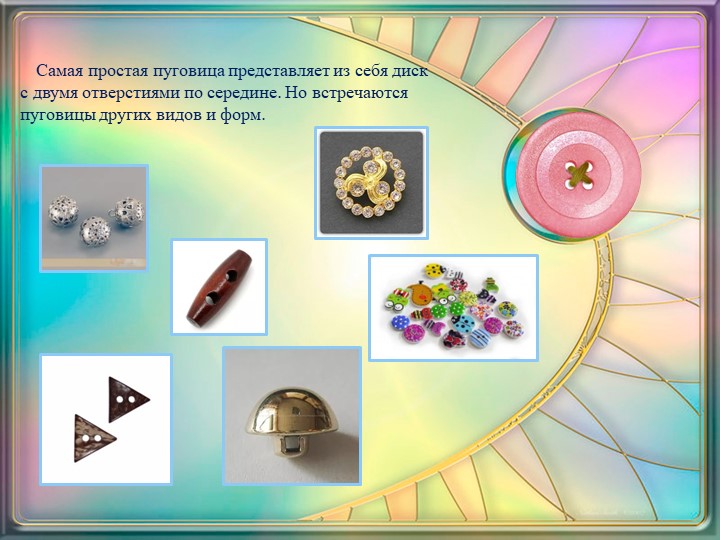 Самая простая пуговица представляет из себя диск с двумя отверстиями по середине. Но встречаются пуговицы других видов и форм.